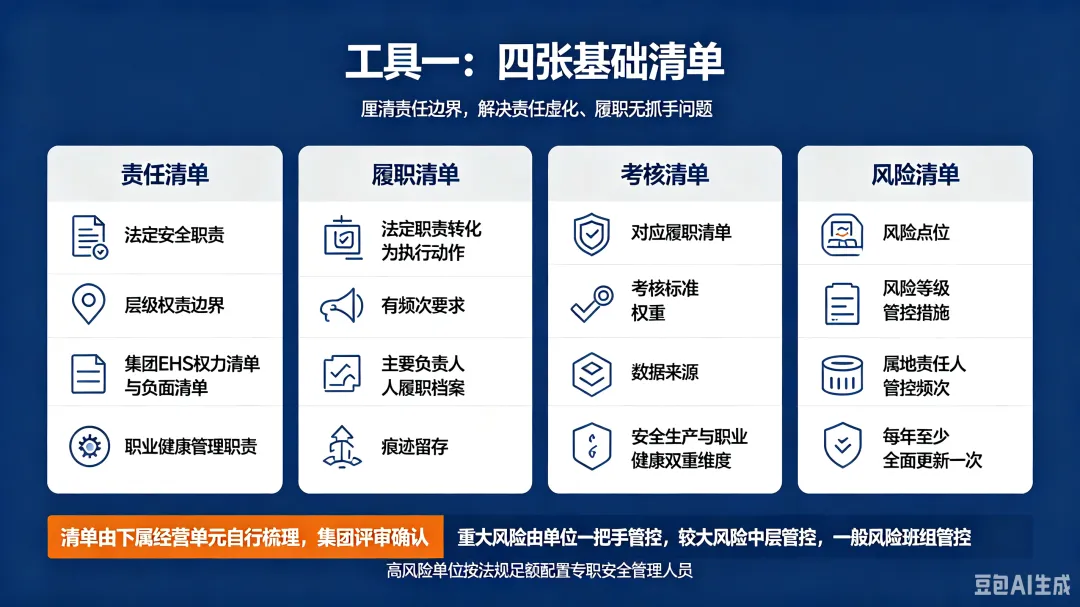 工具一：四张基础清单

厘清责任边界，解决责任虚化、履职无抓手问题

责任清单

法定安全职责

层级权责边界

集团EHS权力清单与负面清单

职业健康管理职责

履职清单

法定职责转化为执行动作

有频次要求

主要负责人人履职档案

痕迹留存

考核清单

对应履职清单

考核标准权重

数据来源

安全生产与职业健康双重维度

风险清单

风险点位

风险等级管控措施

属地责任人管控频次

每年至少全面更新一次

清单由下属经营单元自行梳理，集团评审确认

重大风险由单位一把手管控，较大风险中层管控，一般风险班组管控

高风险单位按法规足额配置专职安全管理人员

豆包AI生成